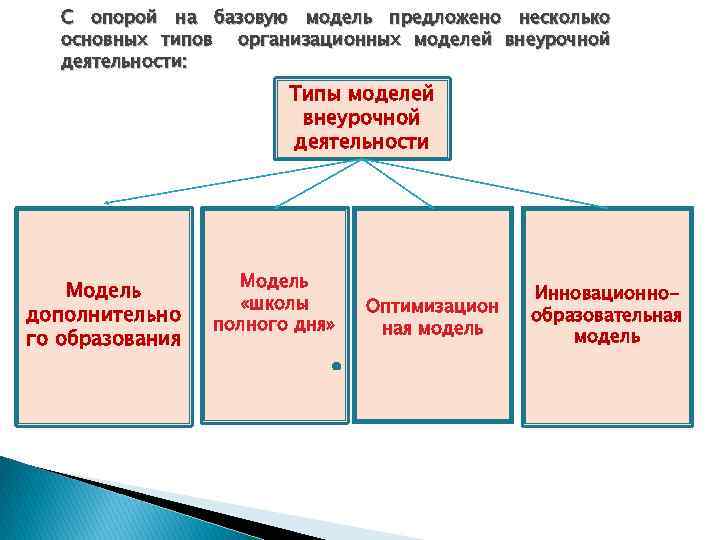 С опорой на базовую модель предложено несколько основных типов организационных моделей внеурочной деятельности:

Типы моделей внеурочной деятельности

Модель дополнительного образования

Модель «школы полного дня»

Оптимизационная модель

Инновационно-образовательная модель